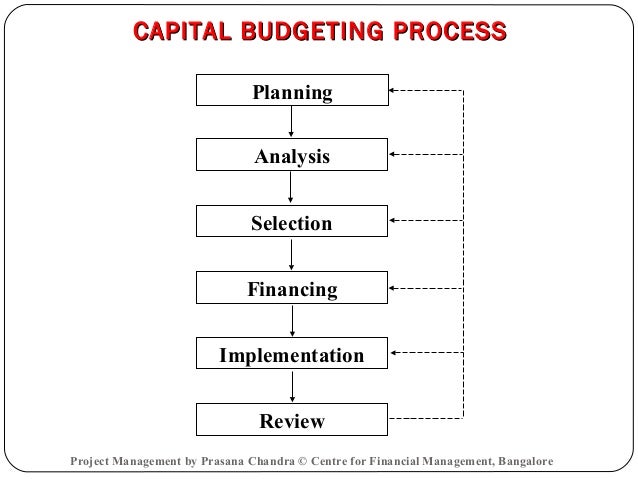 CAPITAL BUDGETING PROCESS

Planning

Analysis

Selection

Financing

Implementation

Review

Project Management by Prasana Chandra © Centre for Financial Management, Bangalore